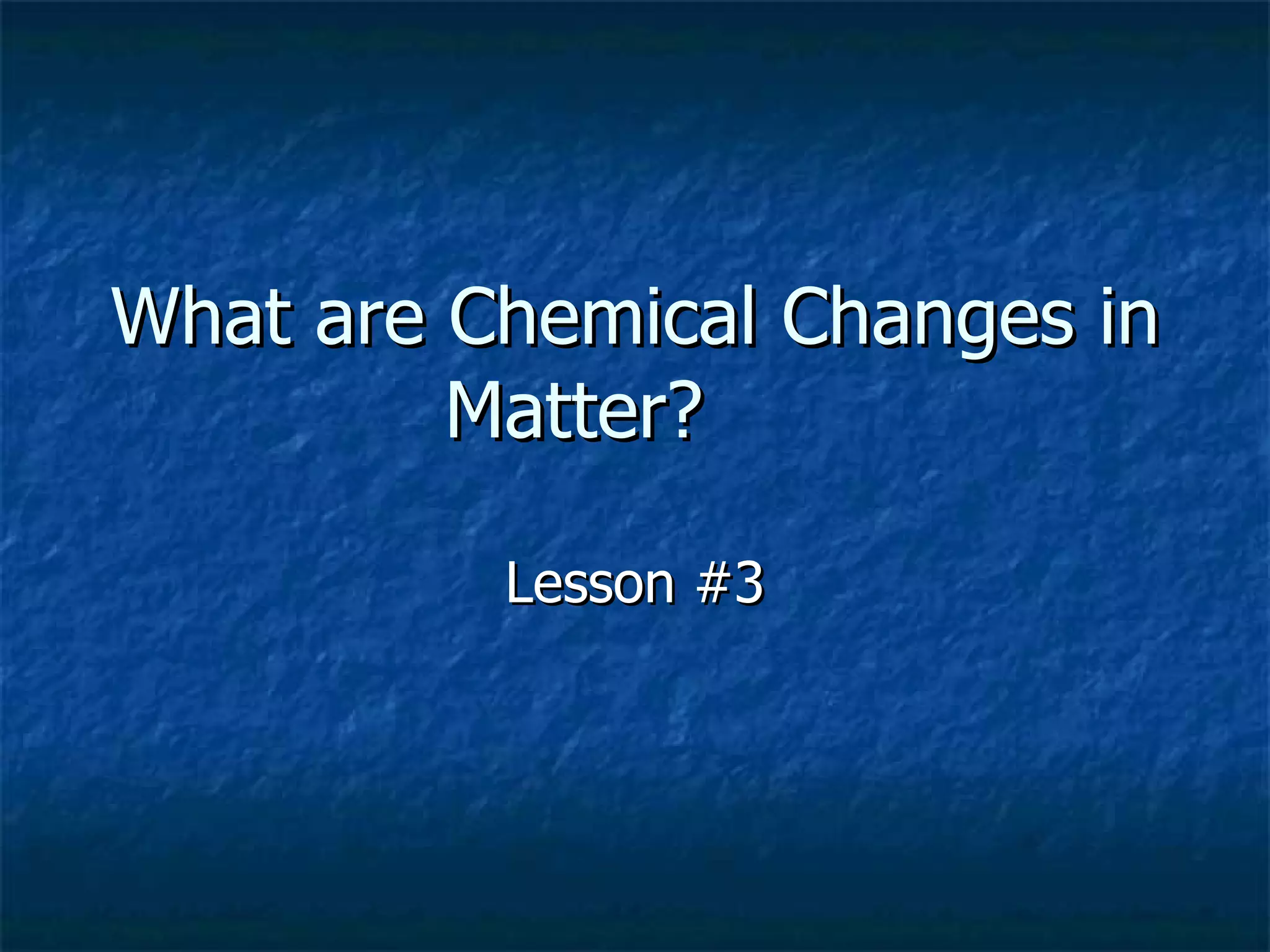 What are Chemical Changes in Matter?

Lesson #3